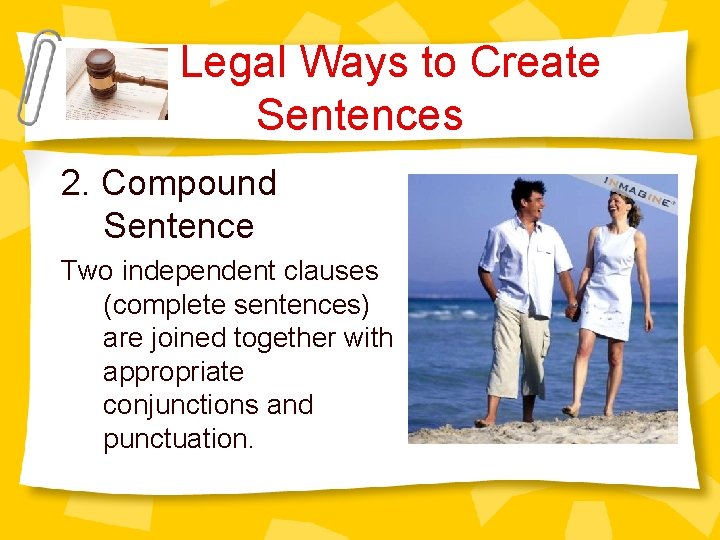 Legal Ways to Create Sentences

2. Compound Sentence

Two independent clauses (complete sentences) are joined together with appropriate conjunctions and punctuation.

INMAGINE